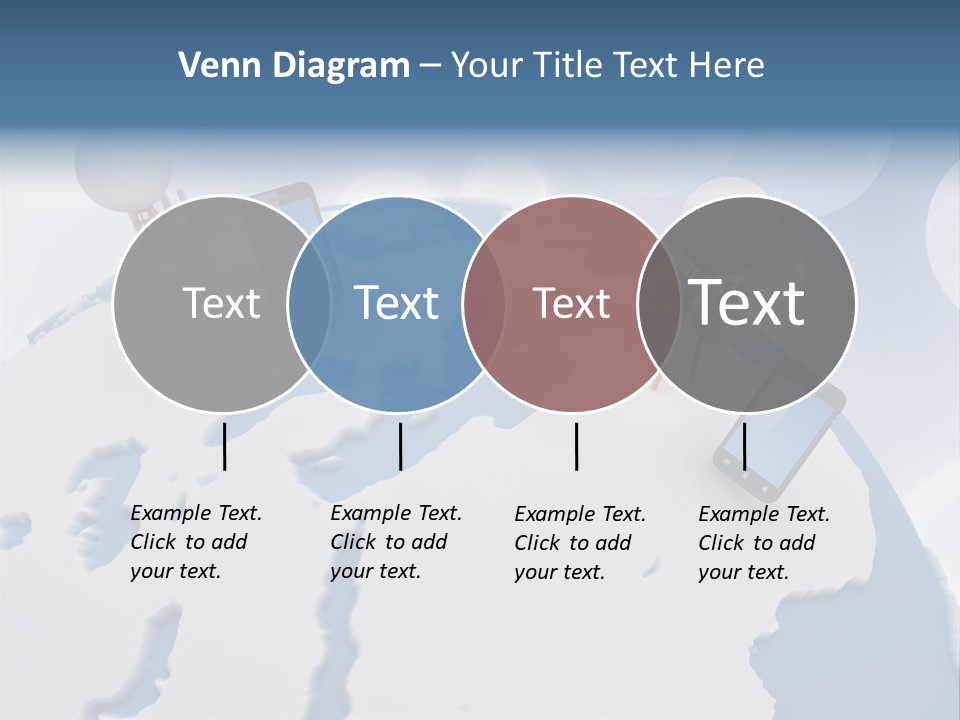 Venn Diagram – Your Title Text Here

Text

Text

Text

Text

Example Text. Click to add your text.

Example Text. Click to add your text.

Example Text. Click to add your text.

Example Text. Click to add your text.